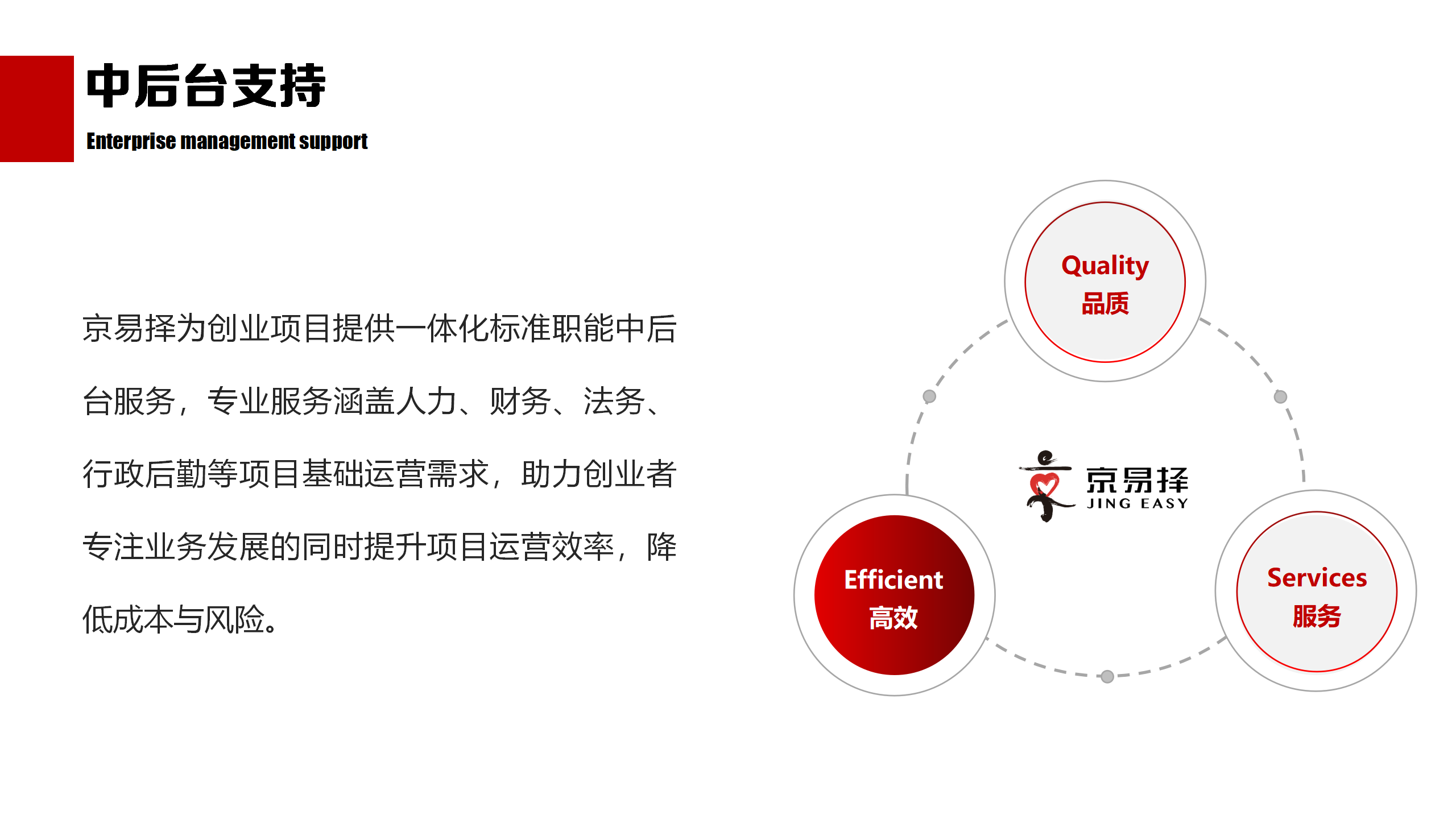 中后台支持
Enterprise management support

京易择为创业项目提供一体化标准职能中后台服务，专业服务涵盖人力、财务、法务、行政后勤等项目基础运营需求，助力创业者专注业务发展的同时提升项目运营效率，降低成本与风险。

Quality
品质

京易择
JING EASY

Efficient
高效

Services
服务